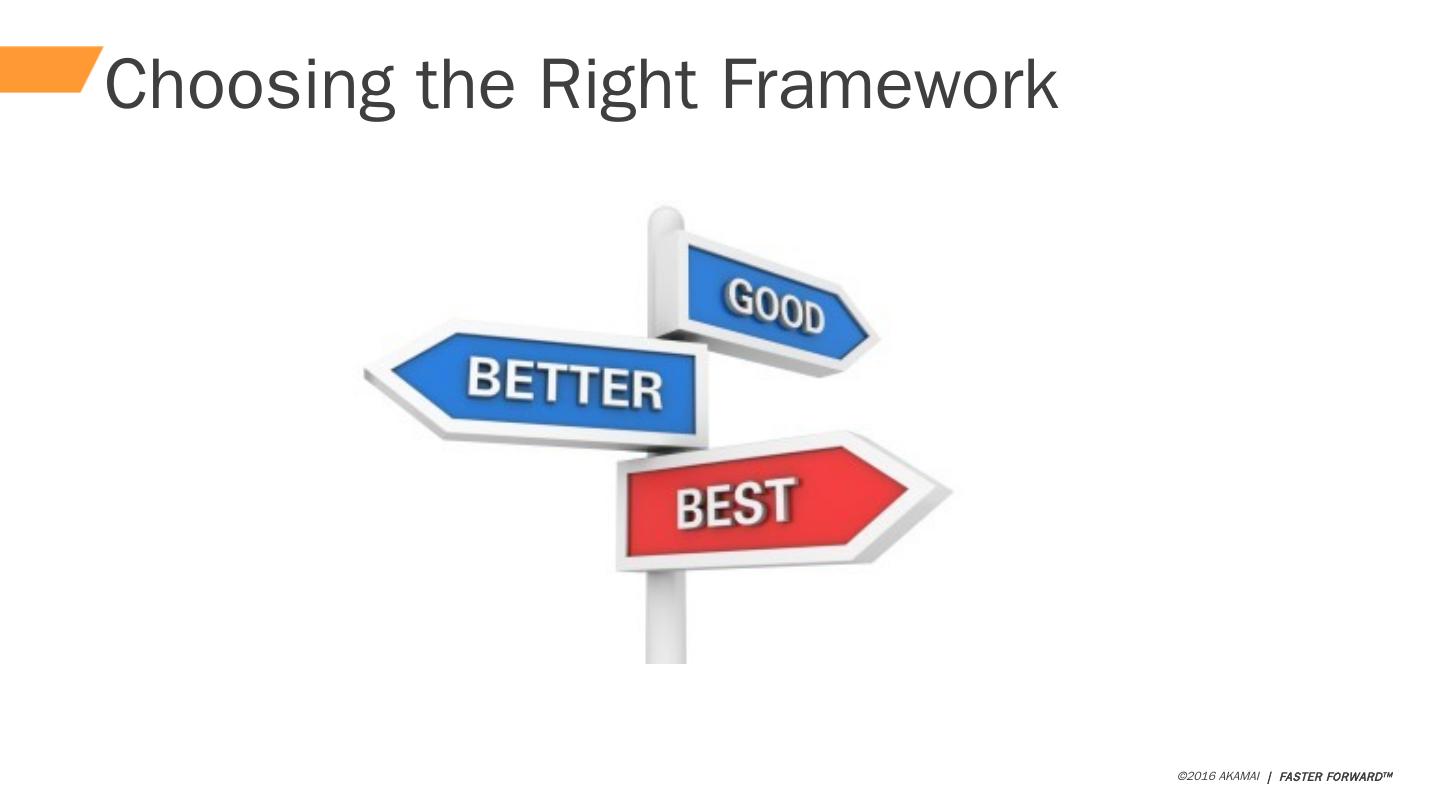 Choosing the Right Framework

GOOD

BETTER

BEST

©2016 AKAMAI | FASTER FORWARD™